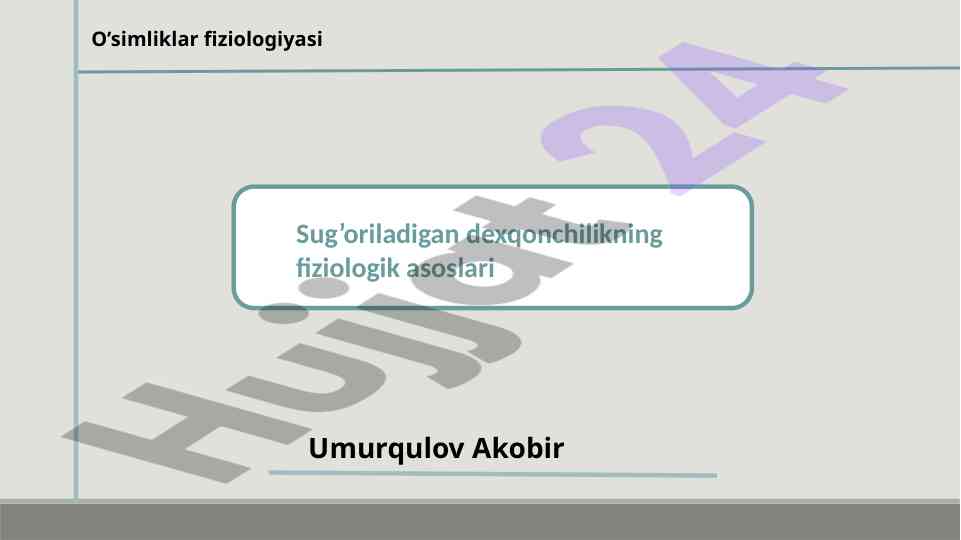 O’simliklar fiziologiyasi

Sug’oriladigan dexqonchilikning fiziologik asoslari

Umurqulov Akobir

Hujjat 24